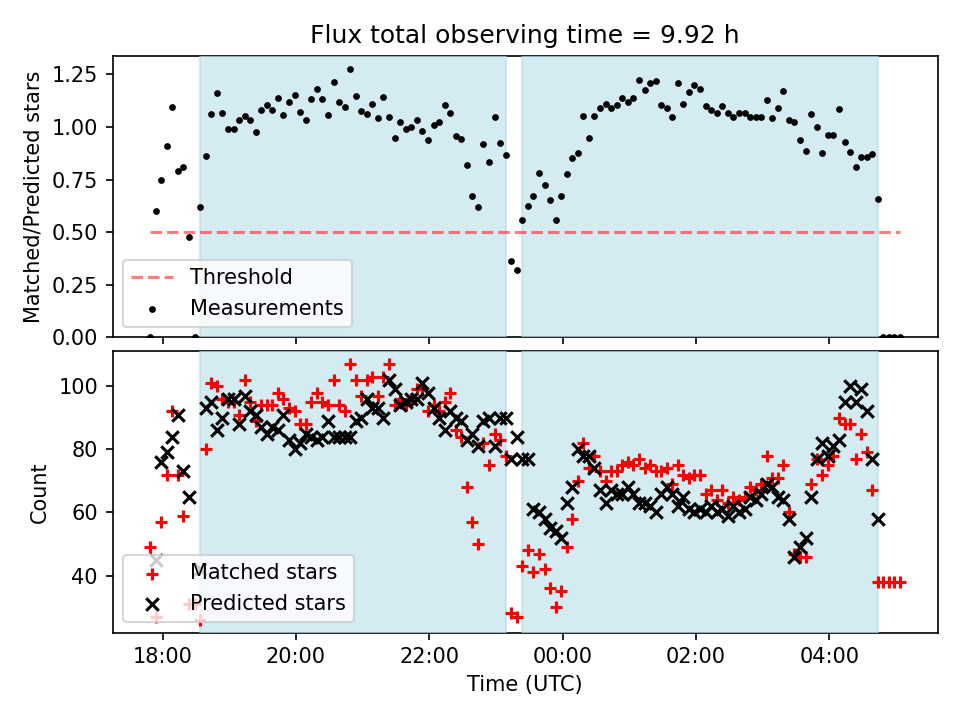 Flux total observing time = 9.92 h

Matched/Predicted stars

1.25
1.00
0.75
0.50
0.25
0.00

Threshold
Measurements

Count

100
80
60
40

Matched stars
Predicted stars

18:00
20:00
22:00
00:00
02:00
04:00

Time (UTC)